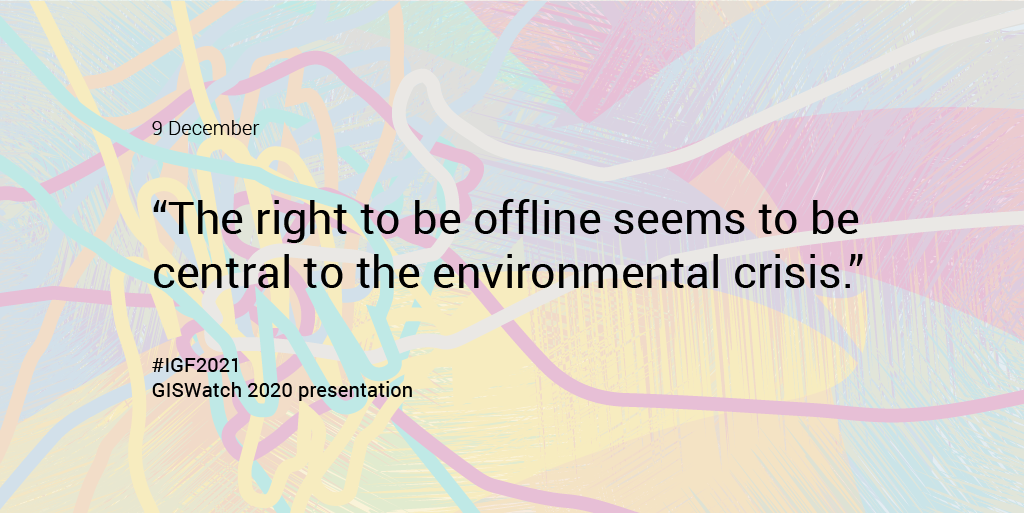 9 December

“The right to be offline seems to be central to the environmental crisis.”

#IGF2021
GISWatch 2020 presentation